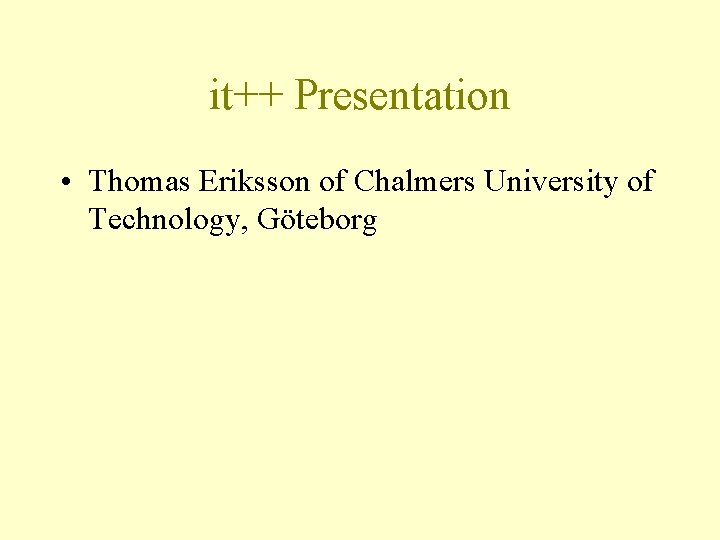 it++ Presentation

• Thomas Eriksson of Chalmers University of Technology, Göteborg